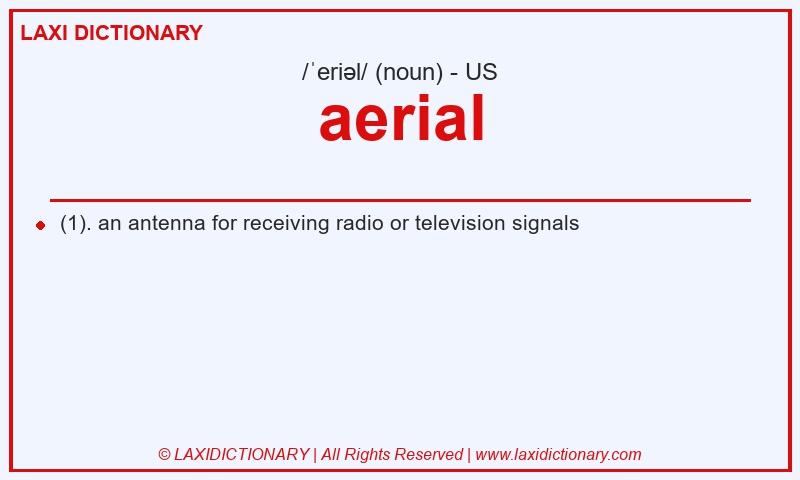 LAXI DICTIONARY

/ˈeriəl/ (noun) - US

aerial

(1). an antenna for receiving radio or television signals

© LAXIDICTIONARY | All Rights Reserved | www.laxidictionary.com